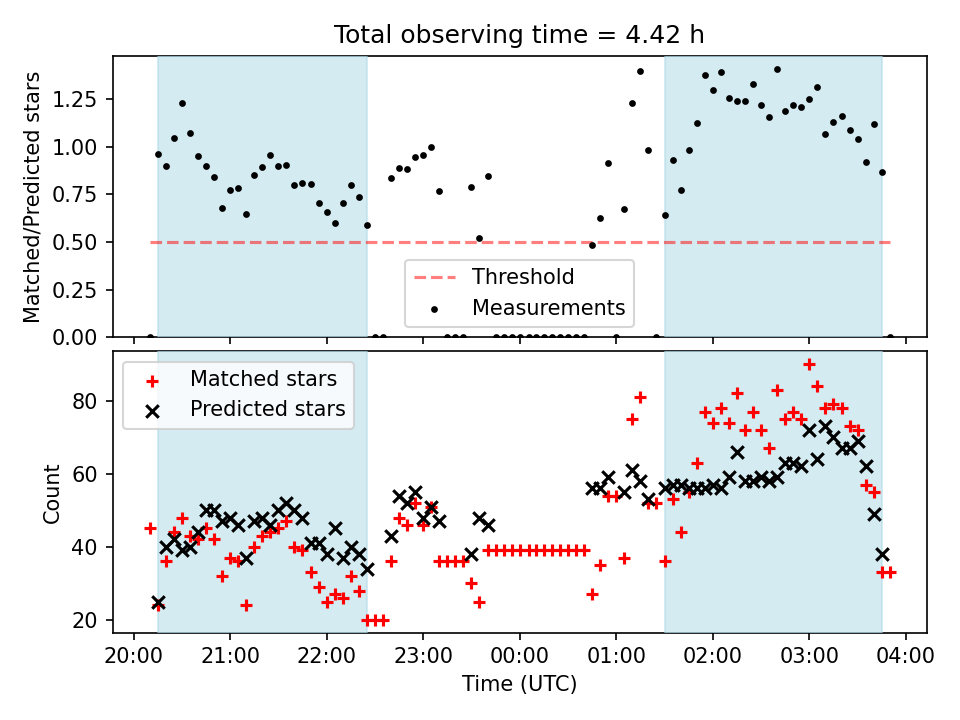 Total observing time = 4.42 h

Matched/Predicted stars

1.25
1.00
0.75
0.50
0.25
0.00

Threshold
Measurements

Matched stars
Predicted stars

Count

80
60
40
20

20:00 21:00 22:00 23:00 00:00 01:00 02:00 03:00 04:00

Time (UTC)